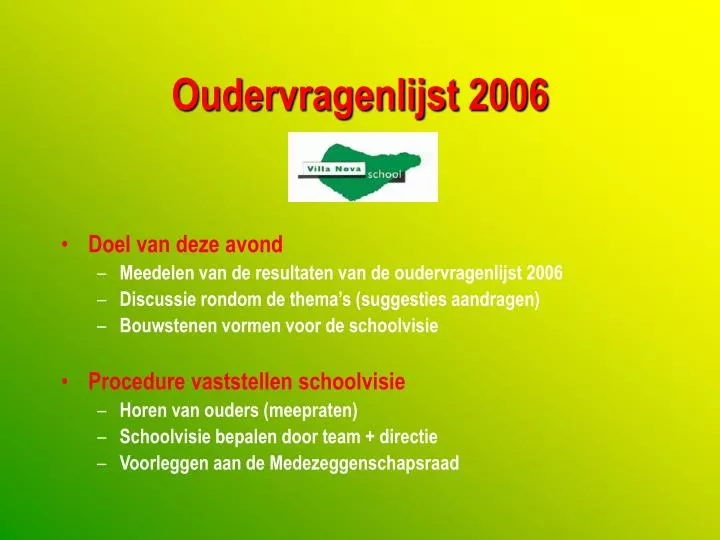 Oudervragenlijst 2006

Villa Nova school

• Doel van deze avond
– Meedelen van de resultaten van de oudervragenlijst 2006
– Discussie rondom de thema's (suggesties aandragen)
– Bouwstenen vormen voor de schoolvisie

• Procedure vaststellen schoolvisie
– Horen van ouders (meepraten)
– Schoolvisie bepalen door team + directie
– Voorleggen aan de Medezeggenschapsraad